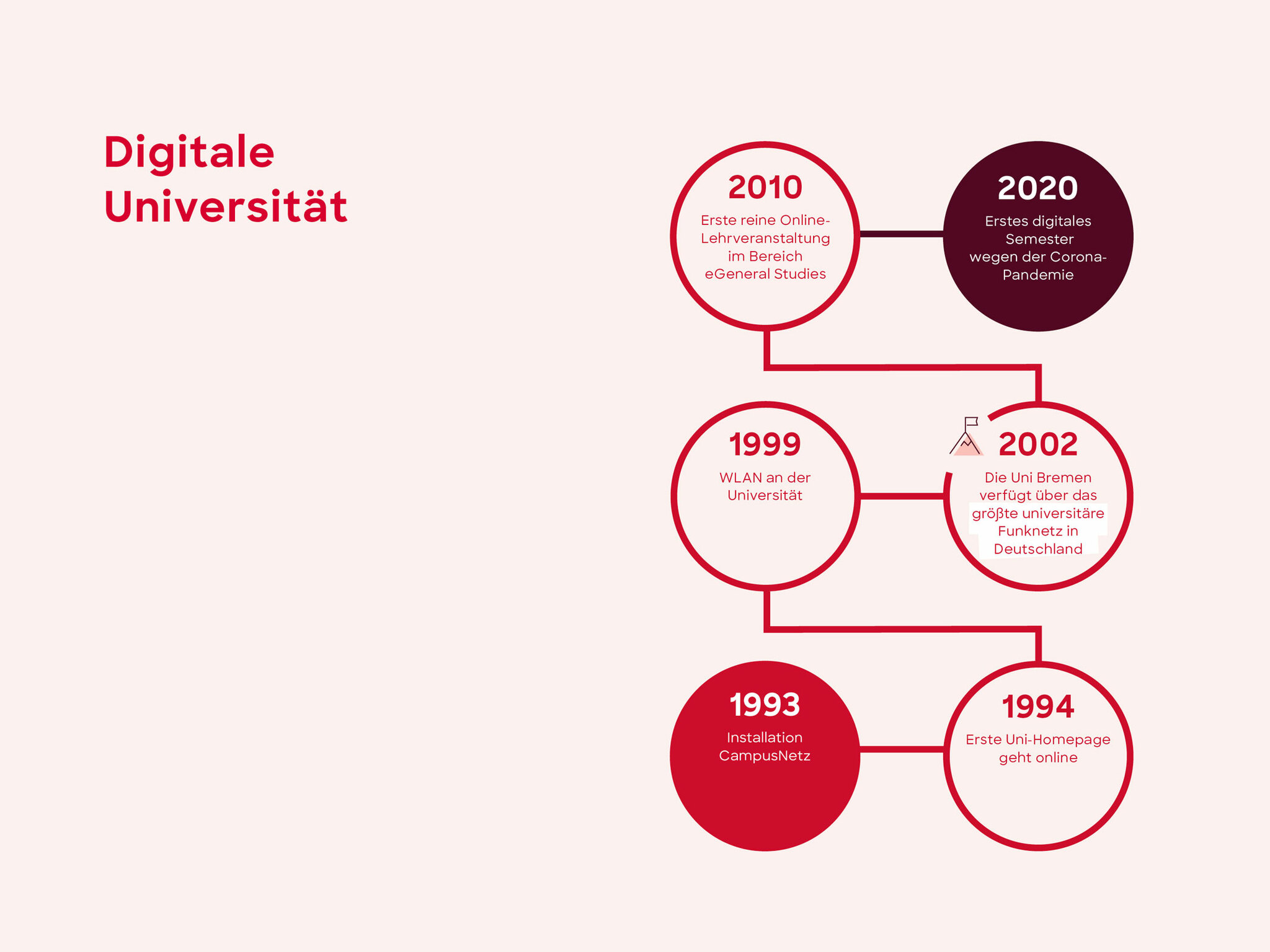 Digitale Universität

2010
Erste reine Online-Lehrveranstaltung im Bereich eGeneral Studies

2020
Erstes digitales Semester wegen der Corona-Pandemie

1999
WLAN an der Universität

2002
Die Uni Bremen verfügt über das größte universitäre Funknetz in Deutschland

1993
Installation CampusNetz

1994
Erste Uni-Homepage geht online